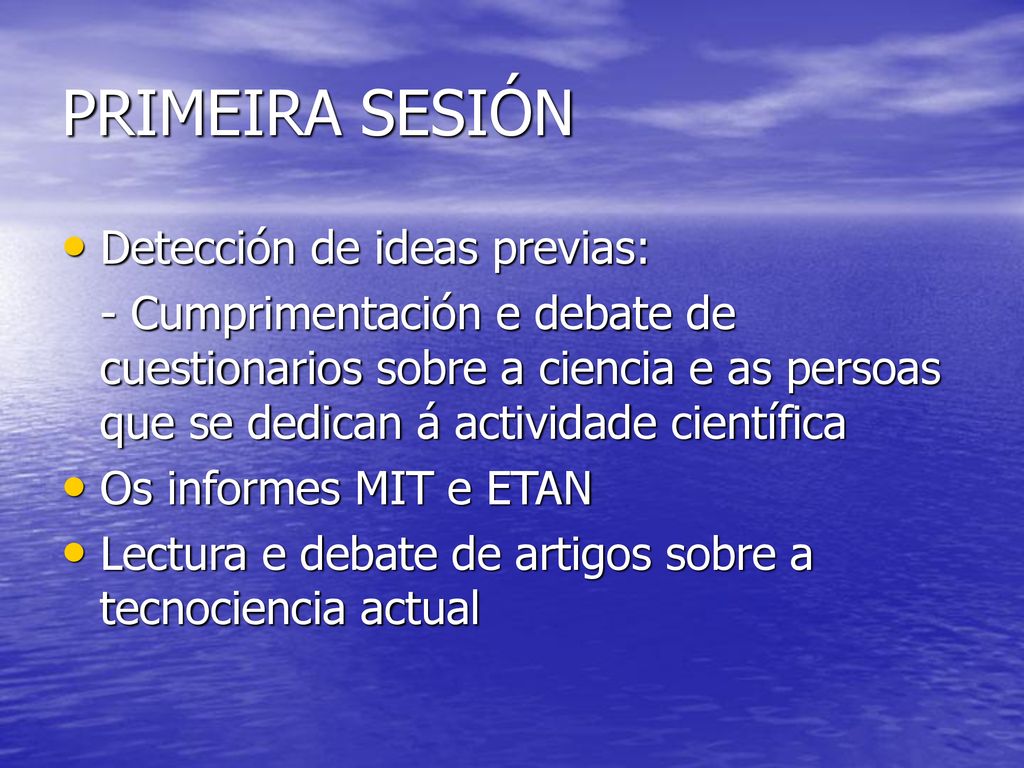 PRIMEIRA SESIÓN

• Detección de ideas previas:

- Cumprimentación e debate de cuestionarios sobre a ciencia e as persoas que se dedican á actividade científica

• Os informes MIT e ETAN

• Lectura e debate de artigos sobre a tecnociencia actual